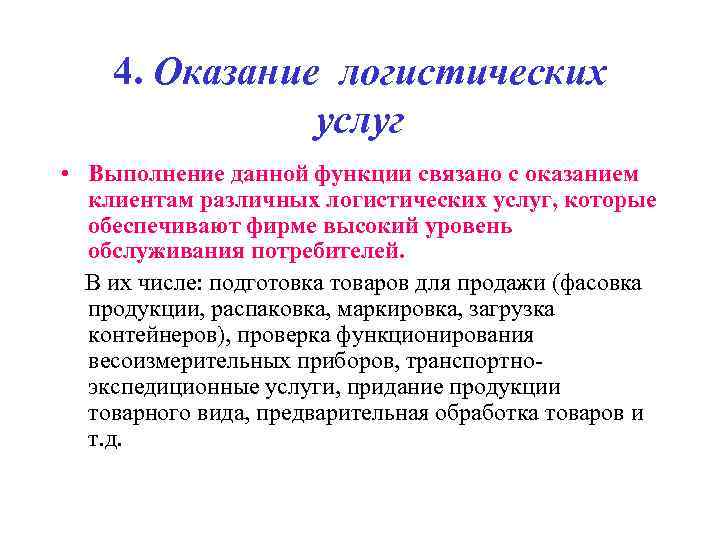 4. Оказание логистических услуг

• Выполнение данной функции связано с оказанием клиентам различных логистических услуг, которые обеспечивают фирме высокий уровень обслуживания потребителей.

В их числе: подготовка товаров для продажи (фасовка продукции, распаковка, маркировка, загрузка контейнеров), проверка функционирования весоизмерительных приборов, транспортно-экспедиционные услуги, придание продукции товарного вида, предварительная обработка товаров и т.д.